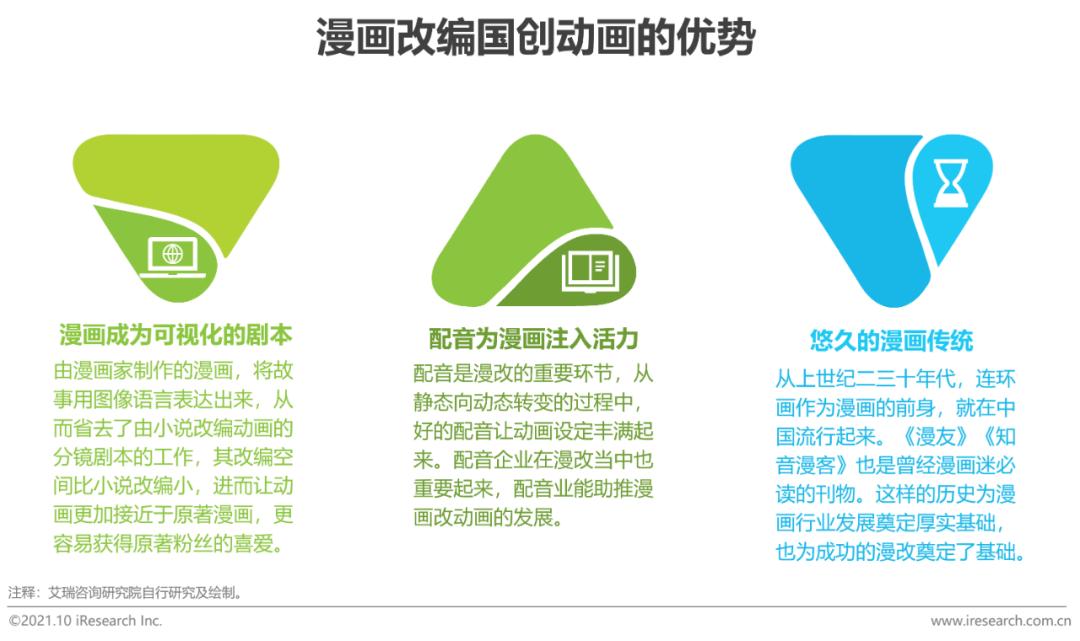 漫画改编国创动画的优势

漫画成为可视化的剧本

由漫画家制作的漫画，将故事用图像语言表达出来，从而省去了由小说改编动画的分镜剧本的工作，其改编空间比小说改编小，进而让动画更加接近于原著漫画，更容易获得原著粉丝的喜爱。

配音为漫画注入活力

配音是漫改的重要环节，从静态向动态转变的过程中，好的配音让动画设定丰满起来。配音企业在漫改当中也重要起来，配音业能助推漫画改动画的发展。

悠久的漫画传统

从上世纪二三十年代，连环画作为漫画的前身，就在中国流行起来。《漫友》《知音漫客》也是曾经漫画迷必读的刊物。这样的历史为漫画行业发展奠定厚实基础，也为成功的漫改奠定了基础。

注释：艾瑞咨询研究院自行研究及绘制。

©2021.10 iResearch Inc.

www.iresearch.com.cn